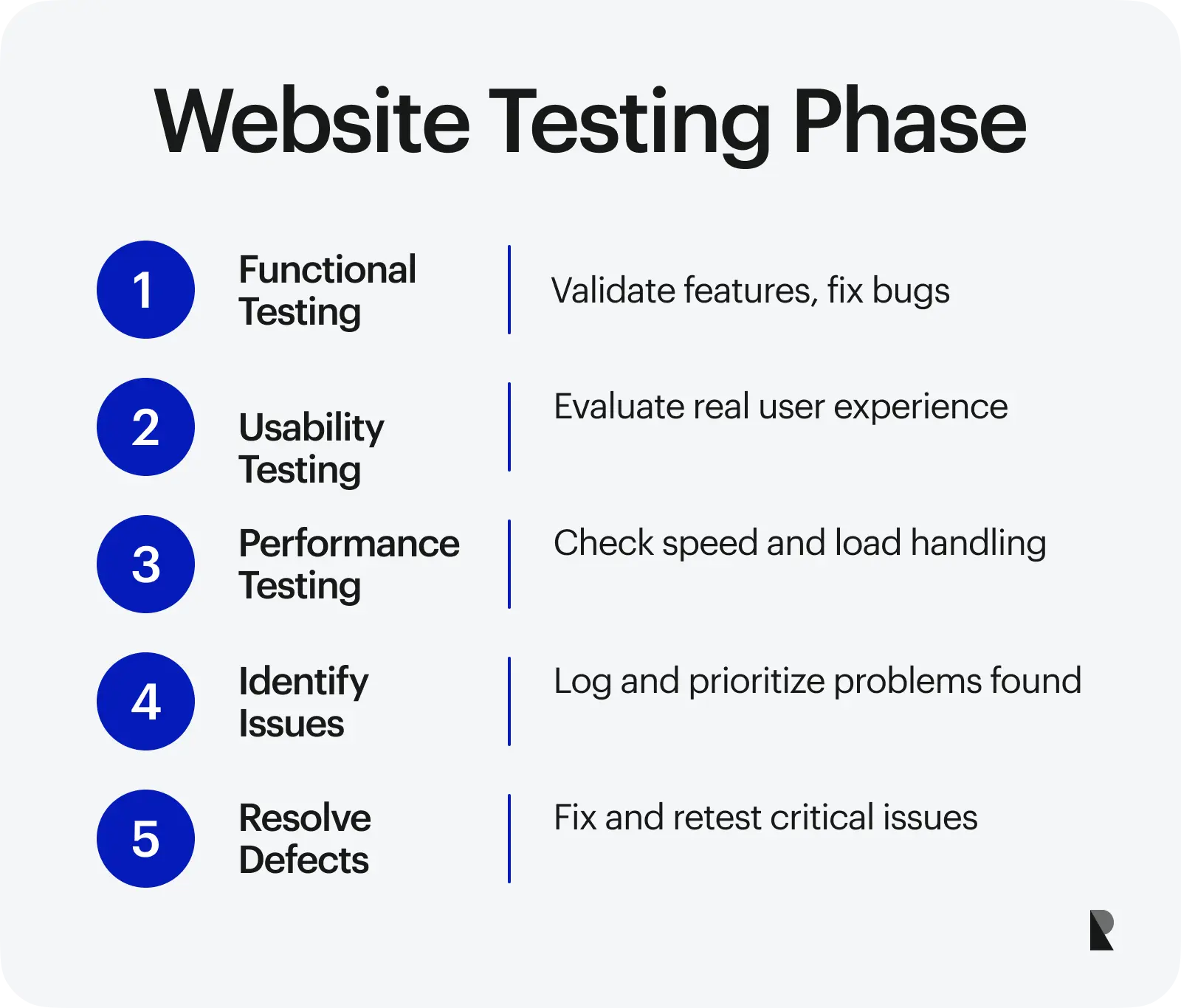 Website Testing Phase

1 Functional Testing
Validate features, fix bugs

2 Usability Testing
Evaluate real user experience

3 Performance Testing
Check speed and load handling

4 Identify Issues
Log and prioritize problems found

5 Resolve Defects
Fix and retest critical issues